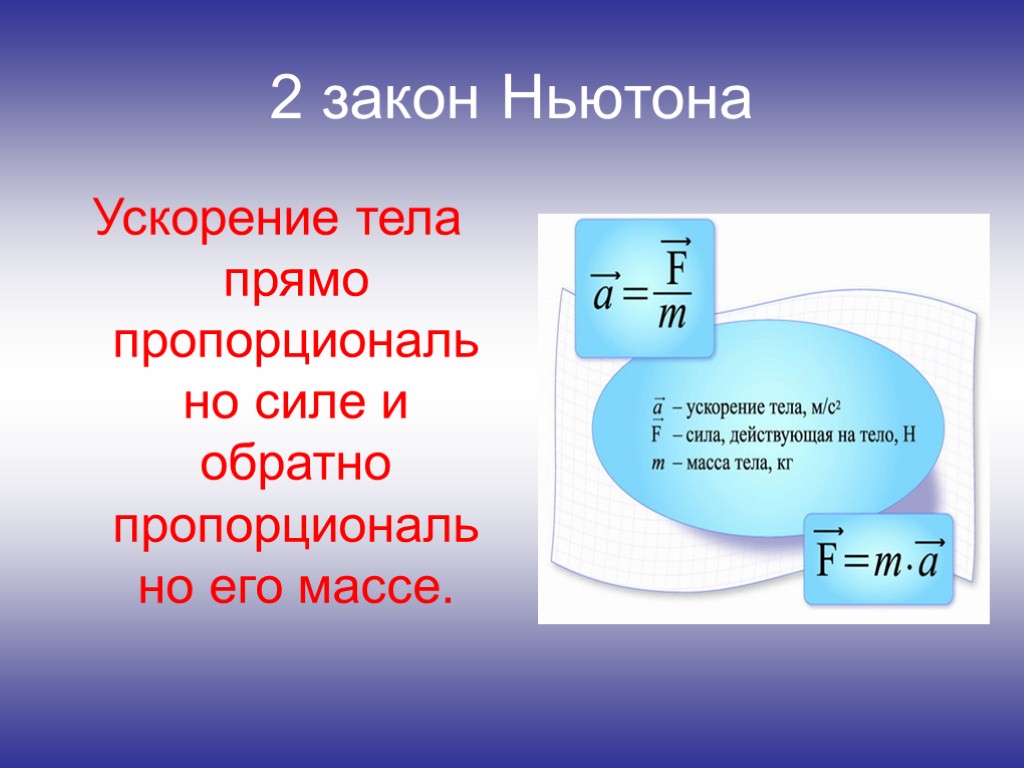 2 закон Ньютона

Ускорение тела прямо пропорционально силе и обратно пропорционально его массе.

$\vec{a} = \frac{\vec{F}}{m}$

$\vec{a}$ – ускорение тела, м/с$^2$
$\vec{F}$ – сила, действующая на тело, Н
$m$ – масса тела, кг

$\vec{F} = m \cdot \vec{a}$